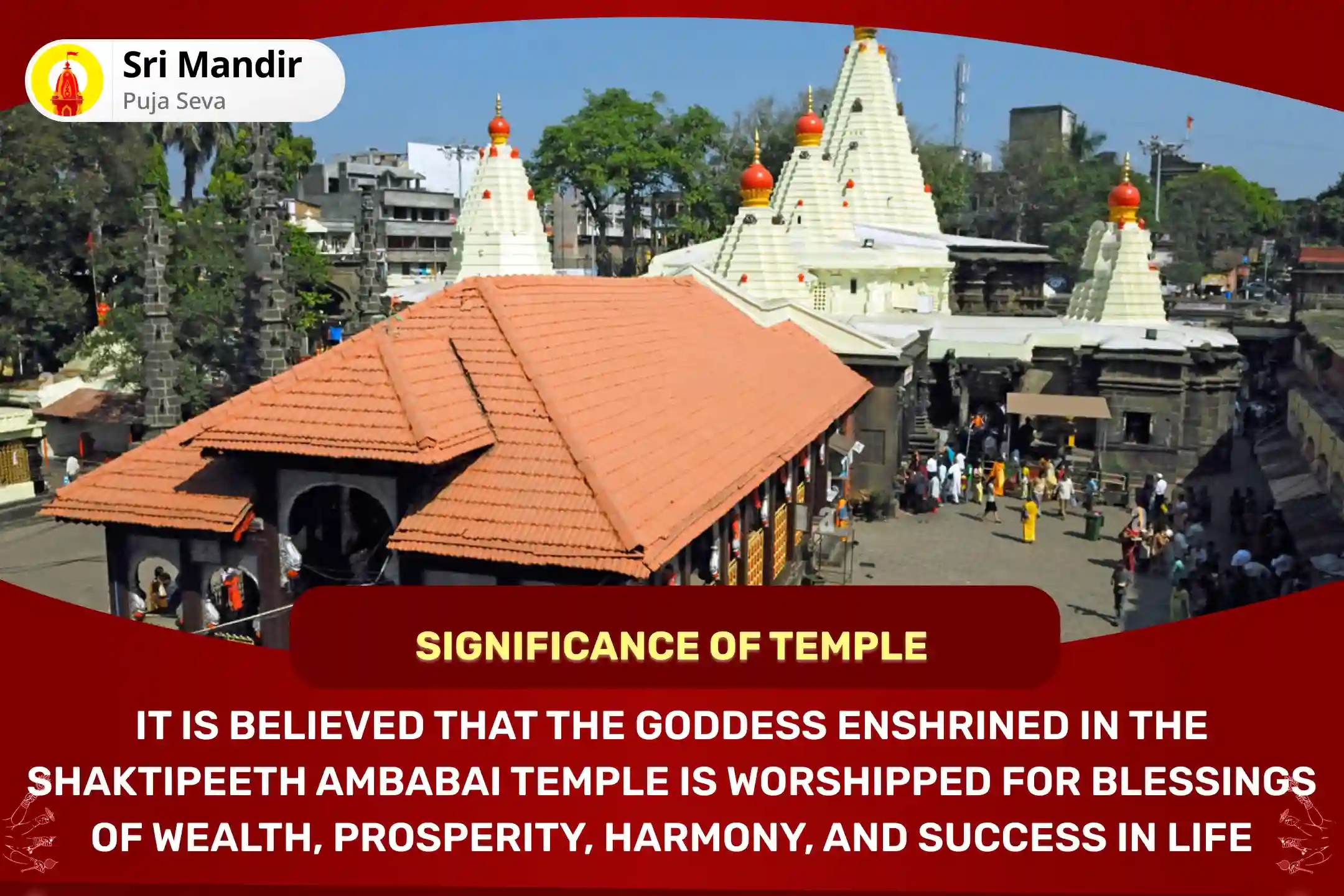 Sri Mandir
Puja Seva

SIGNIFICANCE OF TEMPLE

IT IS BELIEVED THAT THE GODDESS ENSHRINED IN THE SHAKTIPEETH AMBABAI TEMPLE IS WORSHIPPED FOR BLESSINGS OF WEALTH, PROSPERITY, HARMONY, AND SUCCESS IN LIFE